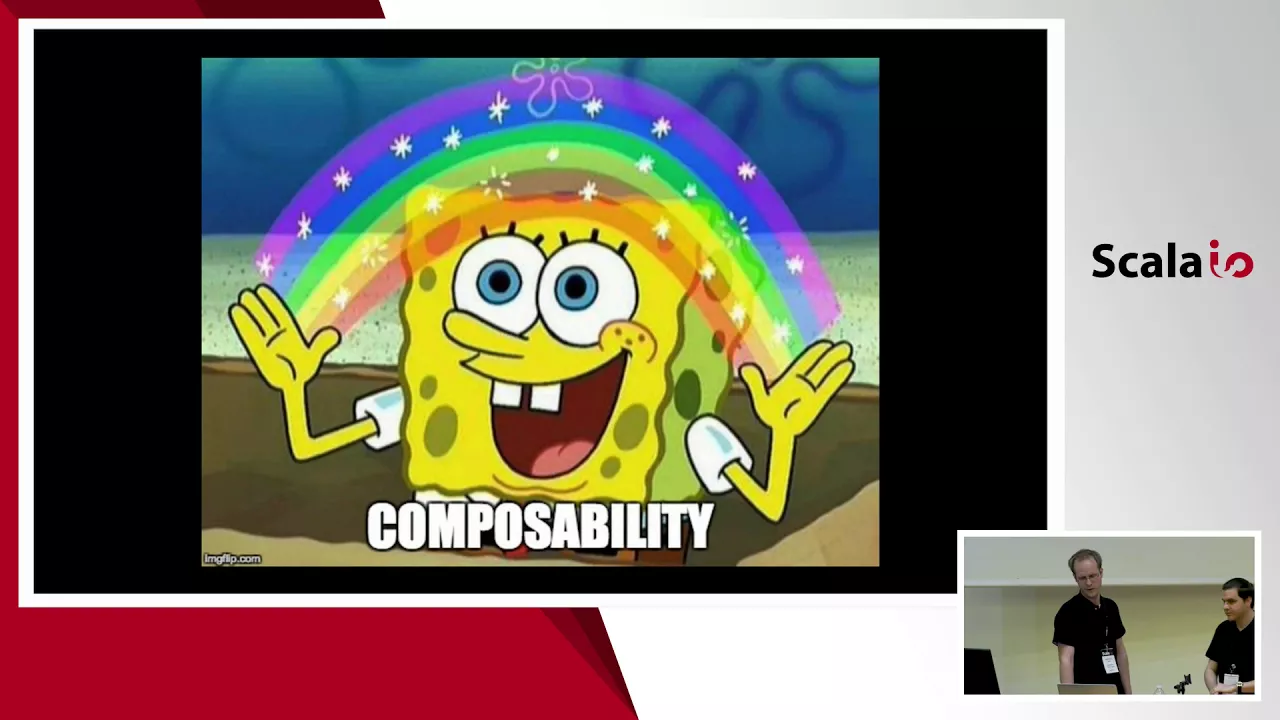 COMPOSABILITY

imgflip.com

Scala io